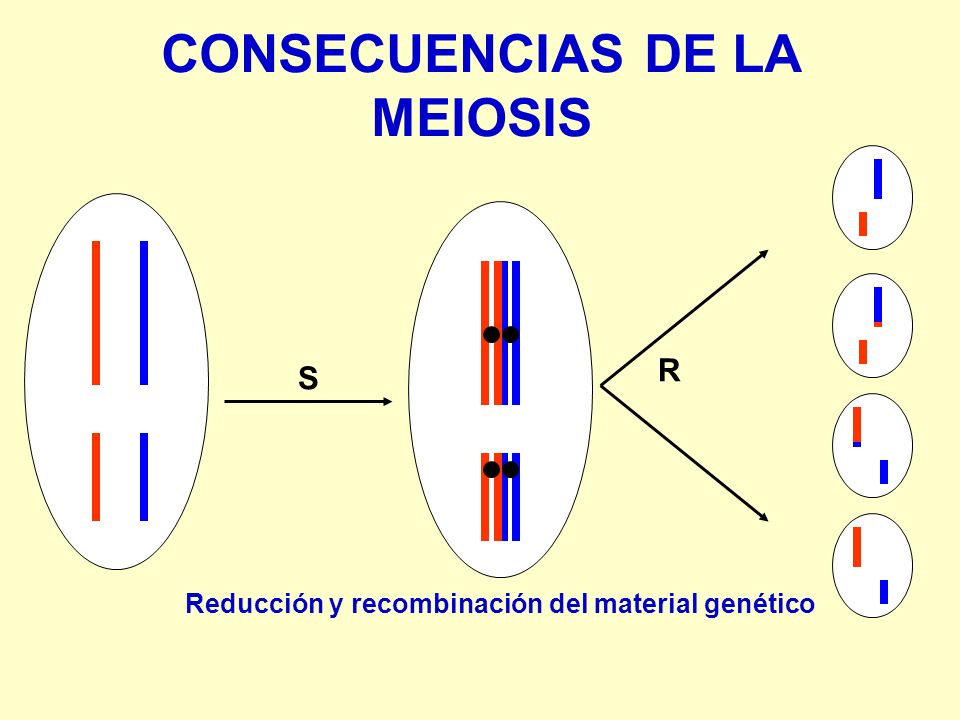 CONSECUENCIAS DE LA MEIOSIS

S

R

Reducción y recombinación del material genético